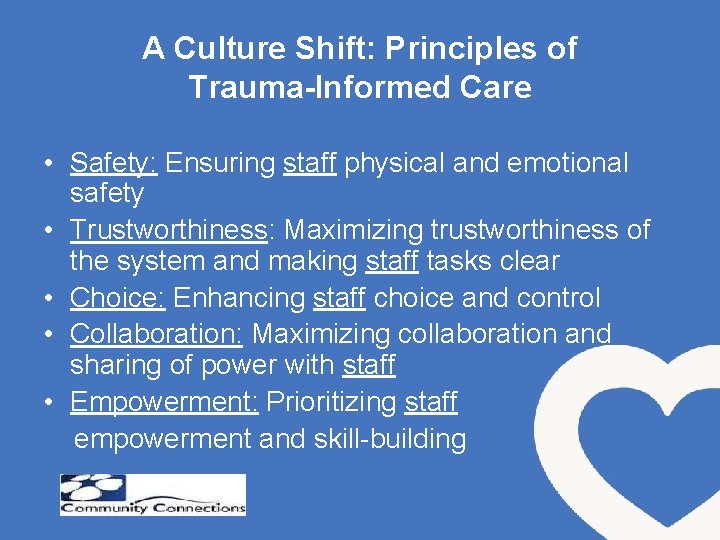 A Culture Shift: Principles of Trauma-Informed Care

• Safety: Ensuring staff physical and emotional safety
• Trustworthiness: Maximizing trustworthiness of the system and making staff tasks clear
• Choice: Enhancing staff choice and control
• Collaboration: Maximizing collaboration and sharing of power with staff
• Empowerment: Prioritizing staff empowerment and skill-building

Community Connections